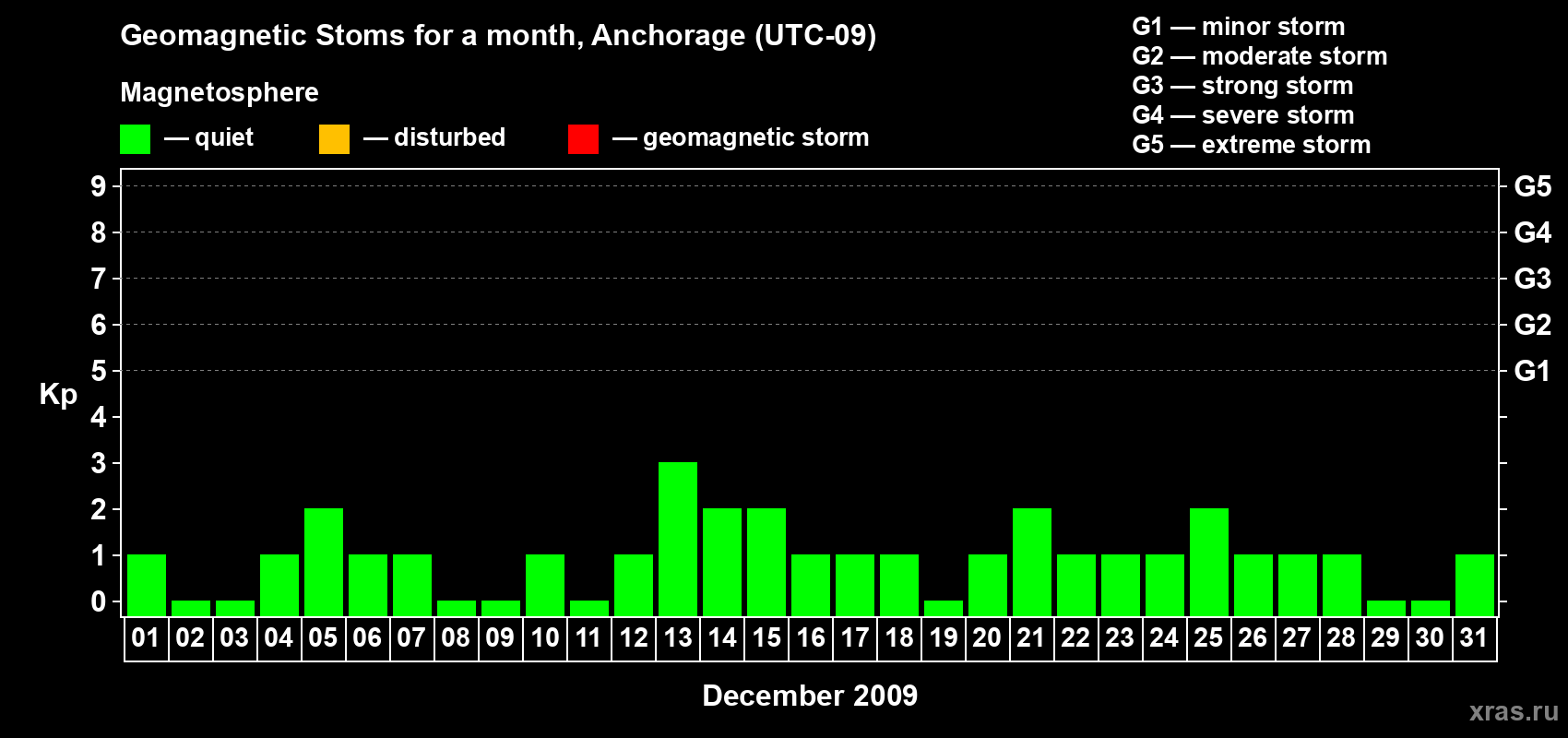 Geomagnetic Stoms for a month, Anchorage (UTC-09)

Magnetosphere

— quiet — disturbed — geomagnetic storm

G1 — minor storm
G2 — moderate storm
G3 — strong storm
G4 — severe storm
G5 — extreme storm

Kp

9 8 7 6 5 4 3 2 1 0

G5 G4 G3 G2 G1

01 02 03 04 05 06 07 08 09 10 11 12 13 14 15 16 17 18 19 20 21 22 23 24 25 26 27 28 29 30 31

December 2009

xras.ru